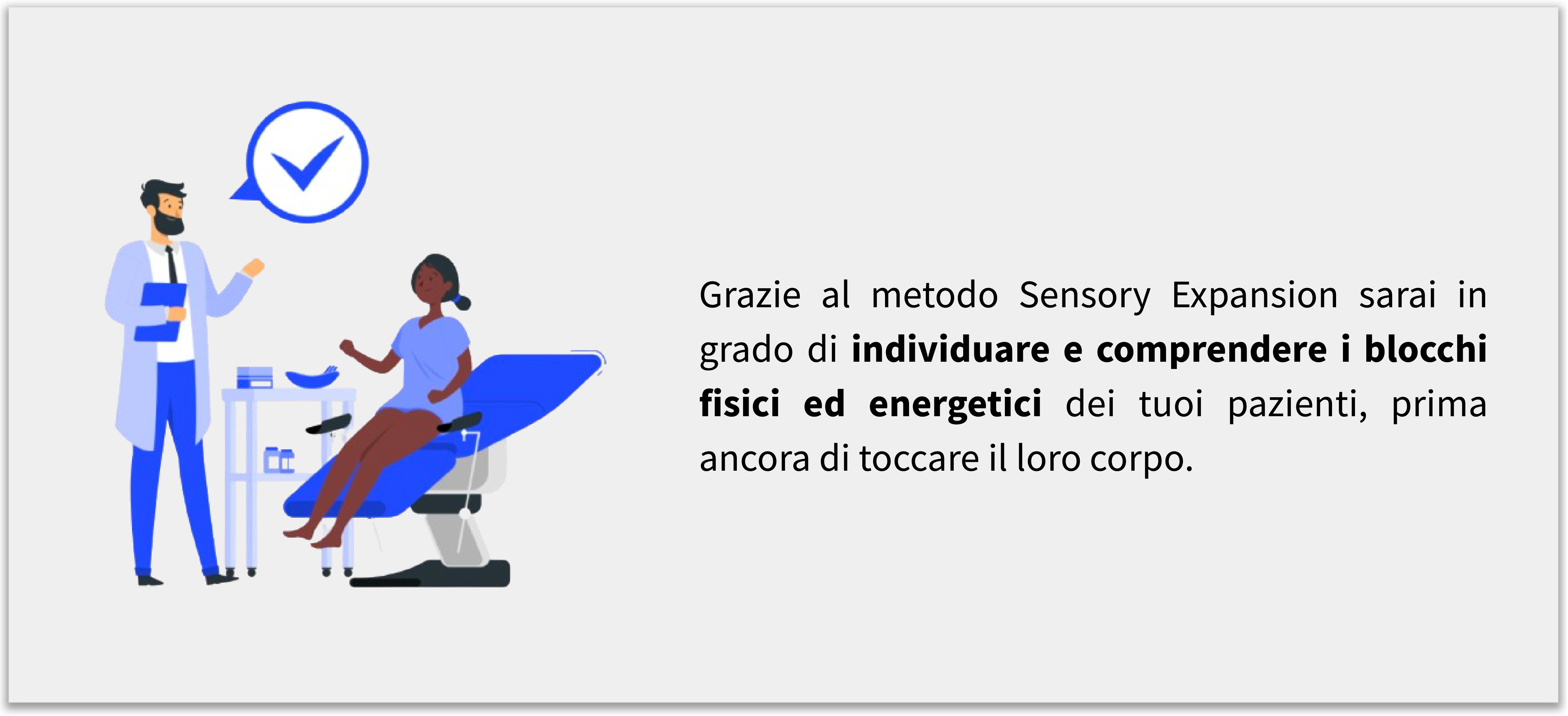 Grazie al metodo Sensory Expansion sarai in grado di individuare e comprendere i blocchi fisici ed energetici dei tuoi pazienti, prima ancora di toccare il loro corpo.